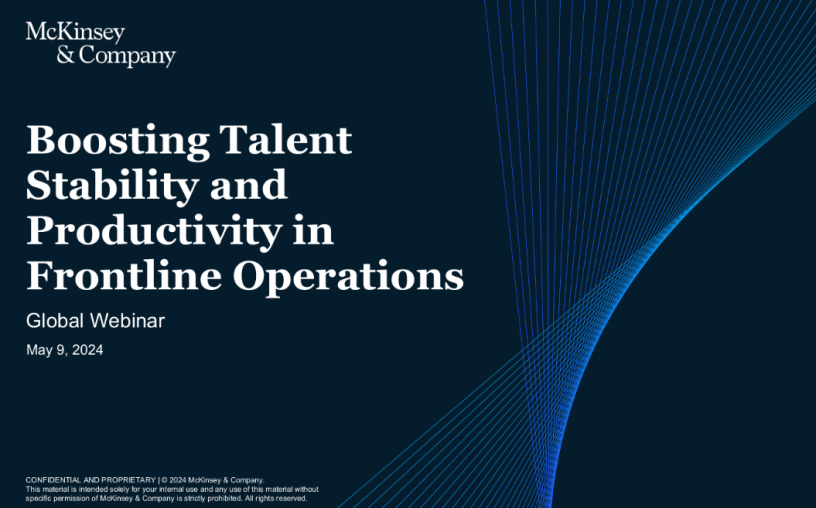 McKinsey & Company

Boosting Talent Stability and Productivity in Frontline Operations

Global Webinar

May 9, 2024

CONFIDENTIAL AND PROPRIETARY | © 2024 McKinsey & Company. This material is intended solely for your internal use and any use of this material without specific permission of McKinsey & Company is strictly prohibited. All rights reserved.